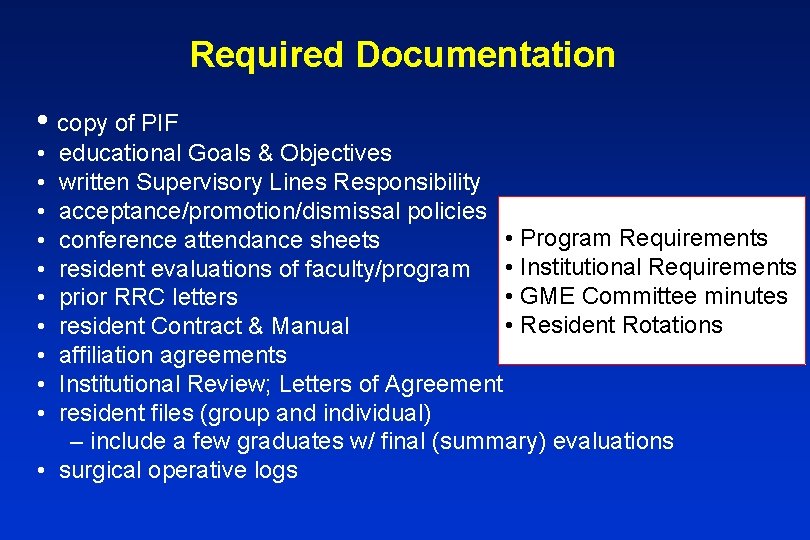 Required Documentation

• copy of PIF
• educational Goals & Objectives
• written Supervisory Lines Responsibility
• acceptance/promotion/dismissal policies
• conference attendance sheets
• resident evaluations of faculty/program
• prior RRC letters
• resident Contract & Manual
• affiliation agreements
• Institutional Review; Letters of Agreement
• resident files (group and individual)
– include a few graduates w/ final (summary) evaluations
• surgical operative logs

• Program Requirements
• Institutional Requirements
• GME Committee minutes
• Resident Rotations